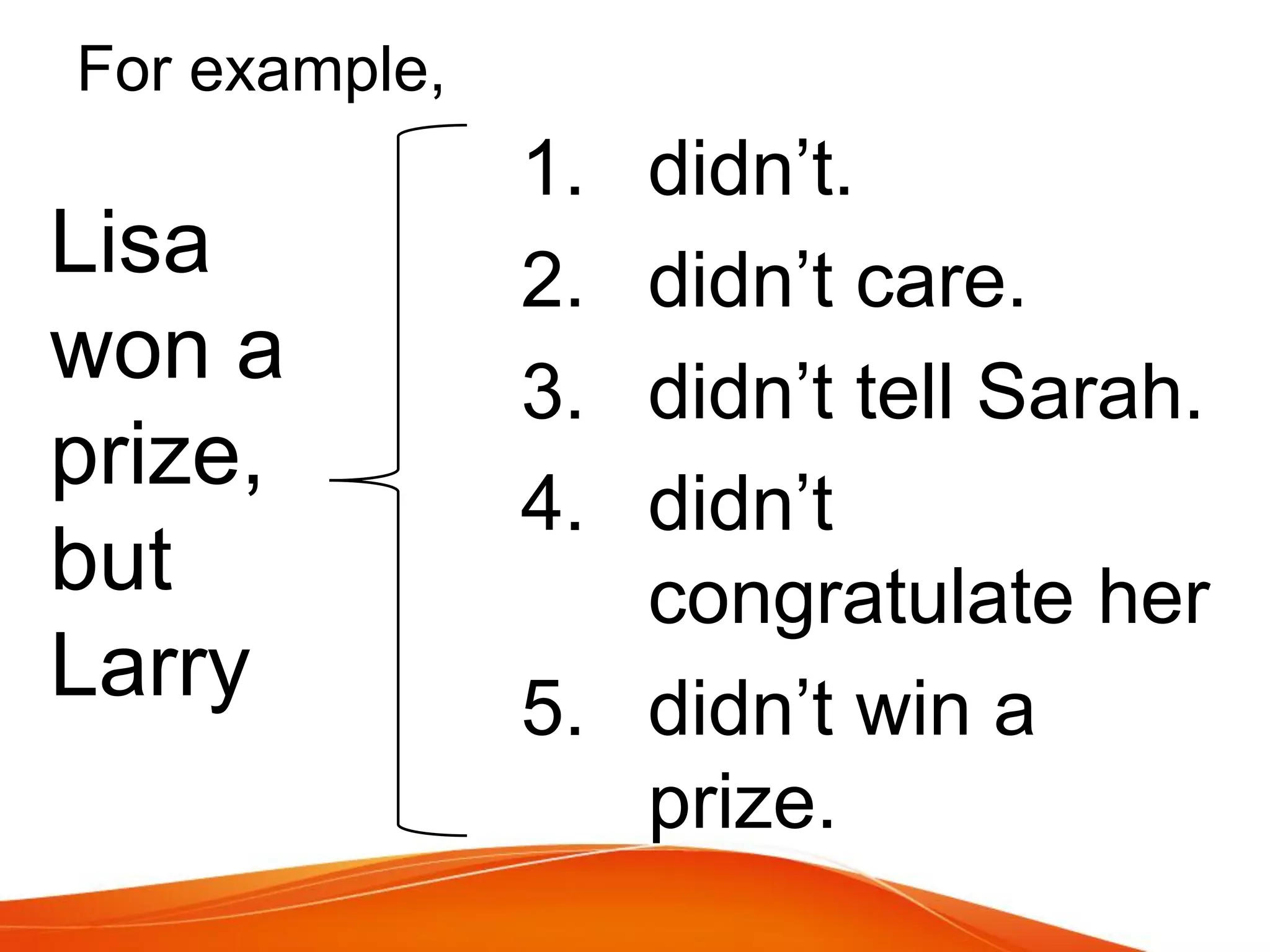 For example,

Lisa won a prize, but Larry

1. didn’t.
2. didn’t care.
3. didn’t tell Sarah.
4. didn’t congratulate her
5. didn’t win a prize.